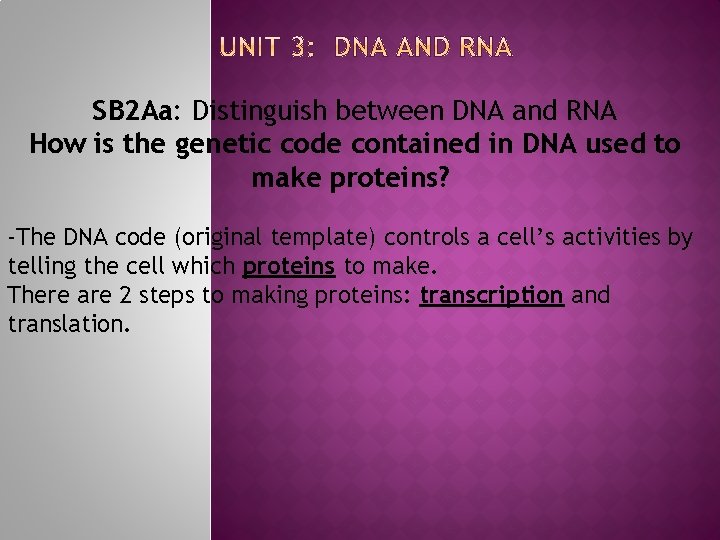 UNIT 3: DNA AND RNA

SB2Aa: Distinguish between DNA and RNA
How is the genetic code contained in DNA used to make proteins?

-The DNA code (original template) controls a cell's activities by telling the cell which proteins to make.
There are 2 steps to making proteins: transcription and translation.